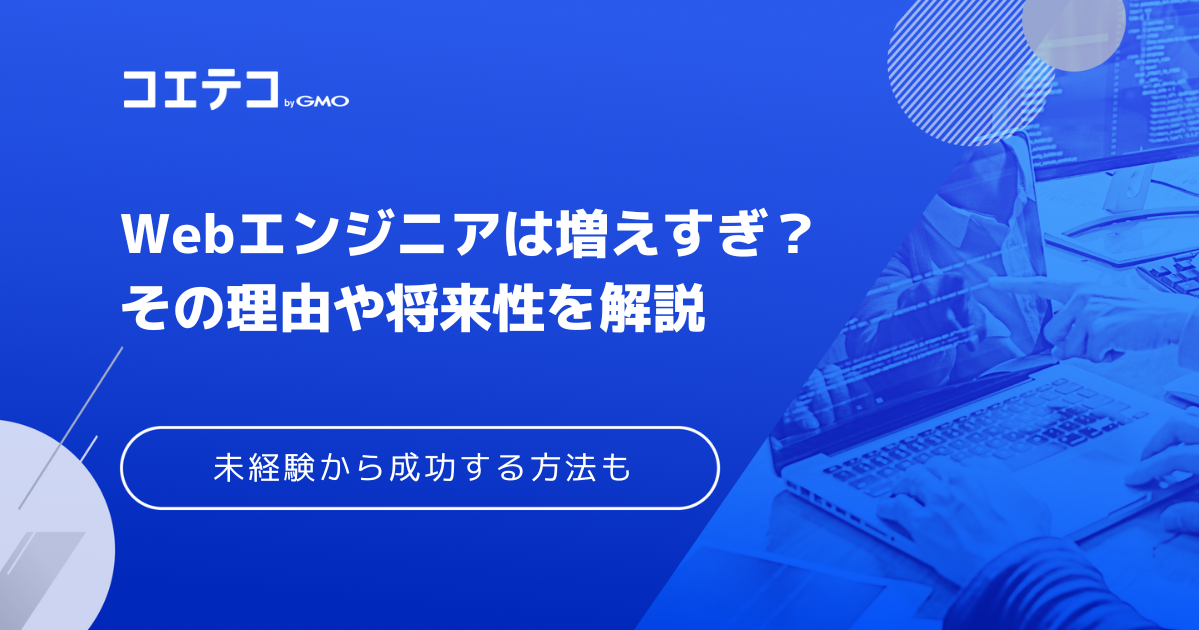 コエテコ by GMO

Webエンジニアは増えすぎ？
その理由や将来性を解説

未経験から成功する方法も